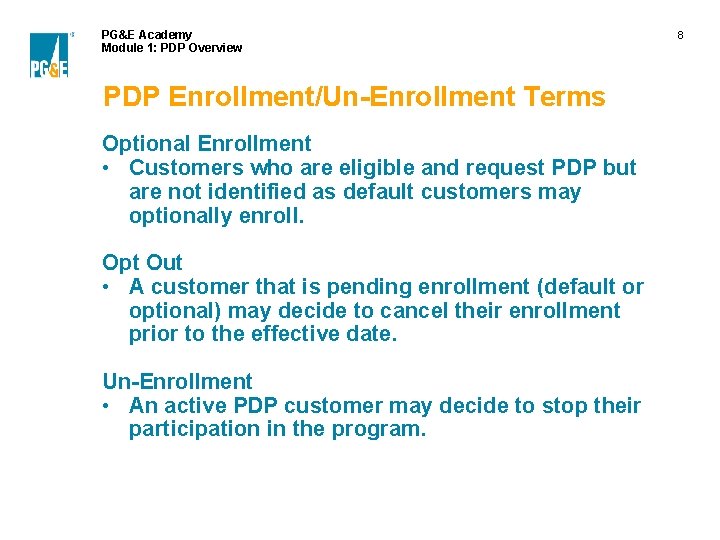 PG&E

PG&E Academy
Module 1: PDP Overview

8

PDP Enrollment/Un-Enrollment Terms

Optional Enrollment
• Customers who are eligible and request PDP but are not identified as default customers may optionally enroll.

Opt Out
• A customer that is pending enrollment (default or optional) may decide to cancel their enrollment prior to the effective date.

Un-Enrollment
• An active PDP customer may decide to stop their participation in the program.